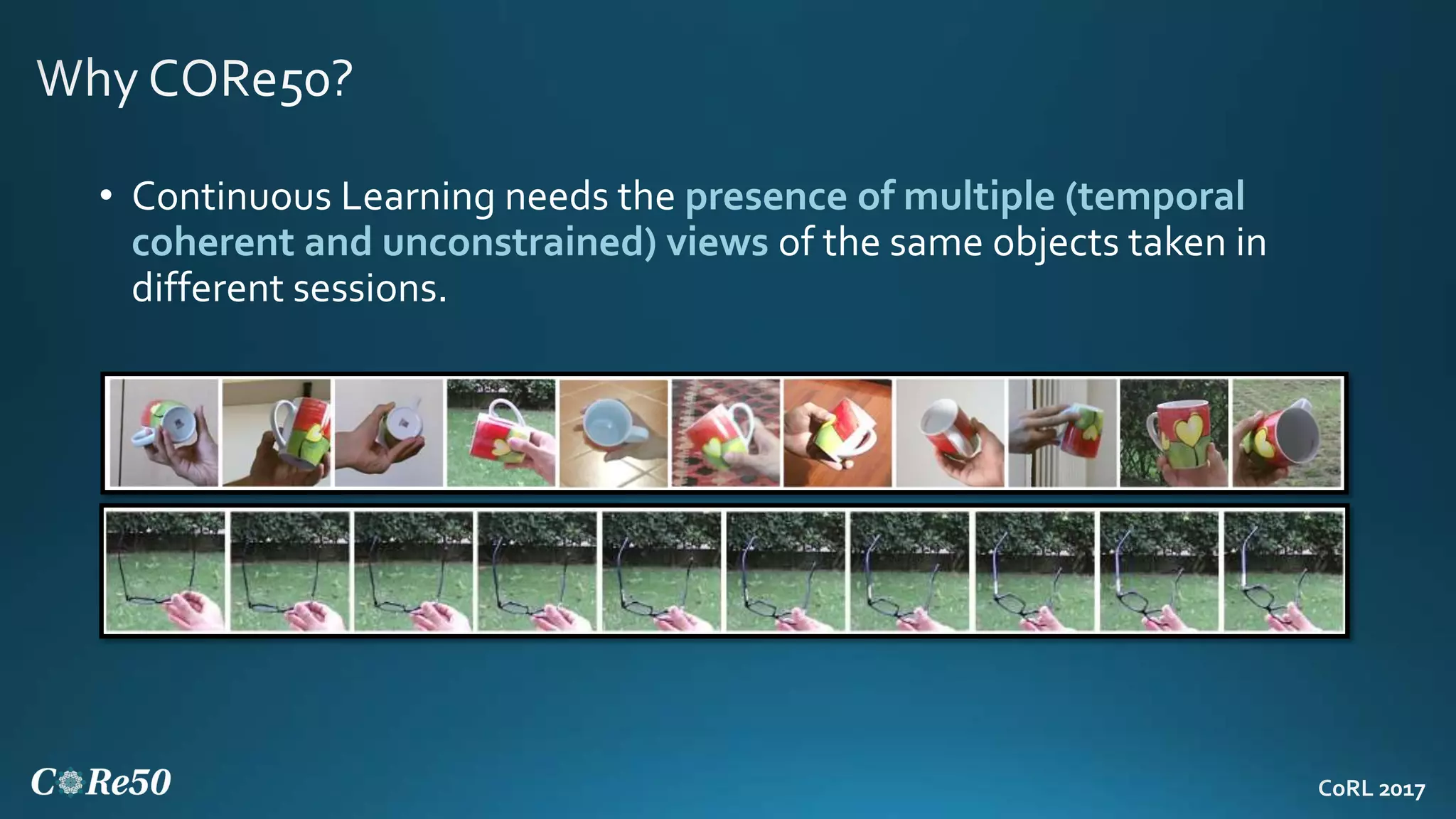 Why CORe50?

• Continuous Learning needs the presence of multiple (temporal coherent and unconstrained) views of the same objects taken in different sessions.

CORe50

CoRL 2017